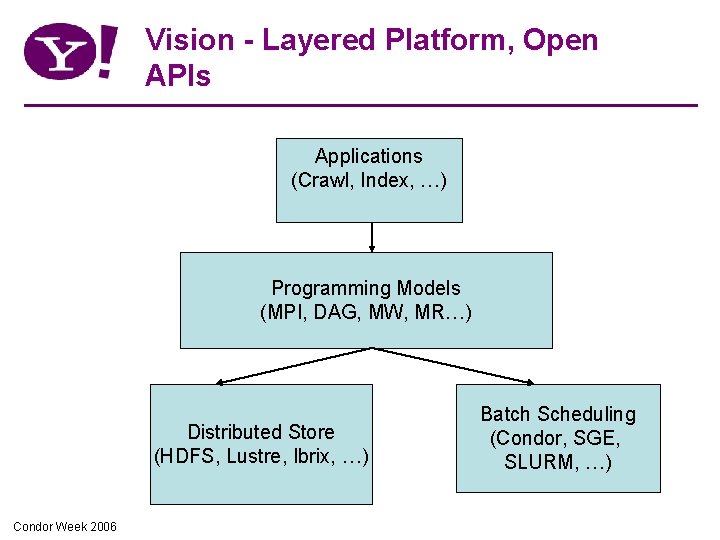 Y!

Vision - Layered Platform, Open APIs

Applications
(Crawl, Index, …)

Programming Models
(MPI, DAG, MW, MR…)

Distributed Store
(HDFS, Lustre, Ibrix, …)

Batch Scheduling
(Condor, SGE, SLURM, …)

Condor Week 2006